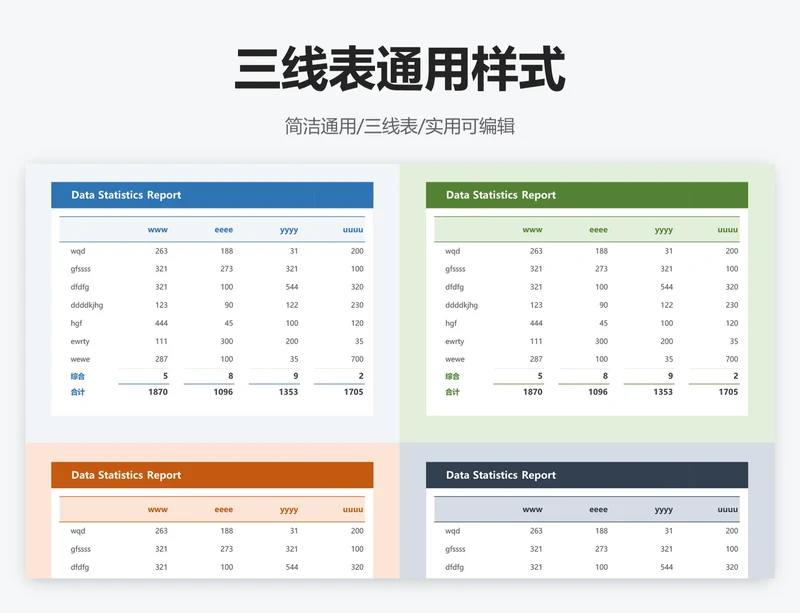 三线表通用样式

简洁通用/三线表/实用可编辑

Data Statistics Report

| | www | eeee | yyyy | uuuu |
|---|---|---|---|---|
| wqd | 263 | 188 | 31 | 200 |
| gfssss | 321 | 273 | 321 | 100 |
| dfdfg | 321 | 100 | 544 | 320 |
| ddddkjhg | 123 | 90 | 122 | 230 |
| hgf | 444 | 45 | 100 | 120 |
| ewrty | 111 | 300 | 200 | 35 |
| wewe | 287 | 100 | 35 | 700 |
| 综合 | 5 | 8 | 9 | 2 |
| 合计 | 1870 | 1096 | 1353 | 1705 |

Data Statistics Report

| | www | eeee | yyyy | uuuu |
|---|---|---|---|---|
| wqd | 263 | 188 | 31 | 200 |
| gfssss | 321 | 273 | 321 | 100 |
| dfdfg | 321 | 100 | 544 | 320 |
| ddddkjhg | 123 | 90 | 122 | 230 |
| hgf | 444 | 45 | 100 | 120 |
| ewrty | 111 | 300 | 200 | 35 |
| wewe | 287 | 100 | 35 | 700 |
| 综合 | 5 | 8 | 9 | 2 |
| 合计 | 1870 | 1096 | 1353 | 1705 |

Data Statistics Report

| | www | eeee | yyyy | uuuu |
|---|---|---|---|---|
| wqd | 263 | 188 | 31 | 200 |
| gfssss | 321 | 273 | 321 | 100 |
| dfdfg | 321 | 100 | 544 | 320 |

Data Statistics Report

| | www | eeee | yyyy | uuuu |
|---|---|---|---|---|
| wqd | 263 | 188 | 31 | 200 |
| gfssss | 321 | 273 | 321 | 100 |
| dfdfg | 321 | 100 | 544 | 320 |